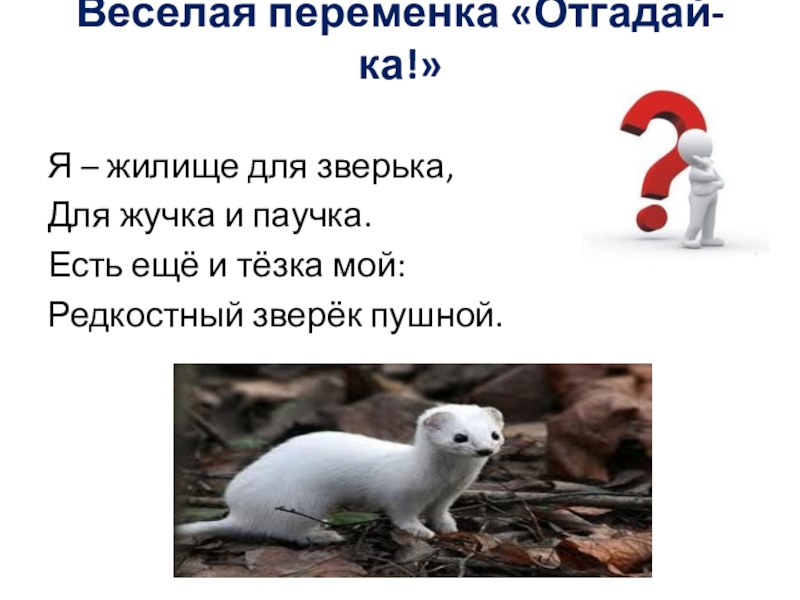 Веселая переменка «Отгадай-ка!»

Я – жилище для зверька,
Для жучка и паучка.
Есть ещё и тёзка мой:
Редкостный зверёк пушной.